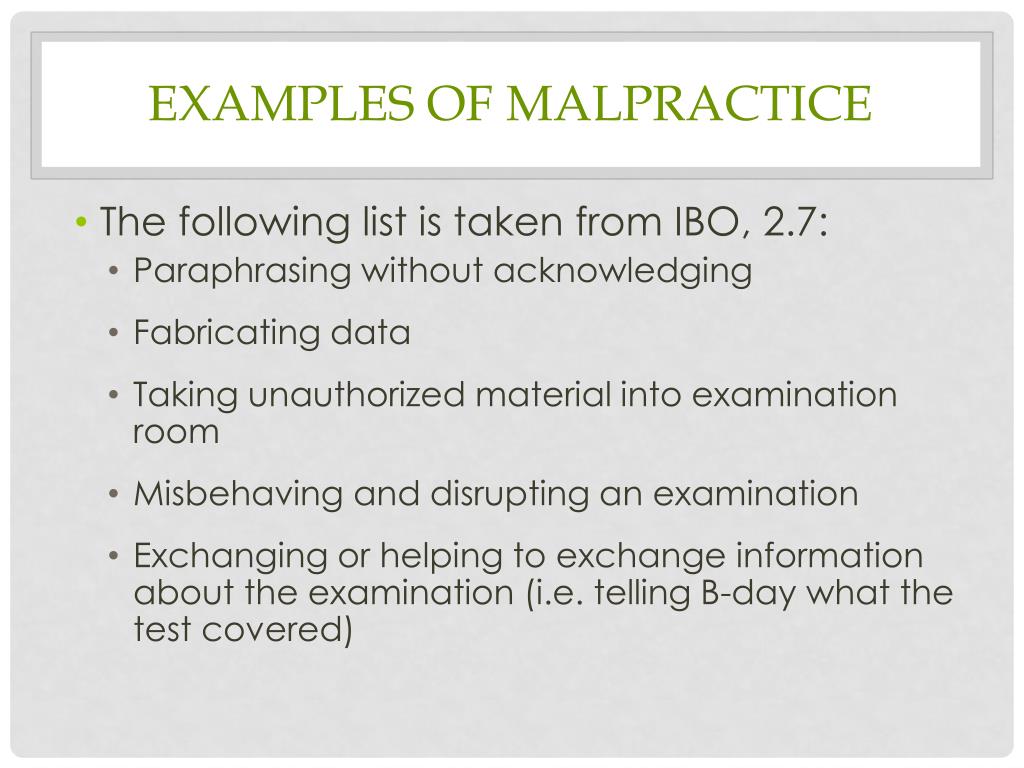 EXAMPLES OF MALPRACTICE

• The following list is taken from IBO, 2.7:
 • Paraphrasing without acknowledging
 • Fabricating data
 • Taking unauthorized material into examination room
 • Misbehaving and disrupting an examination
 • Exchanging or helping to exchange information about the examination (i.e. telling B-day what the test covered)